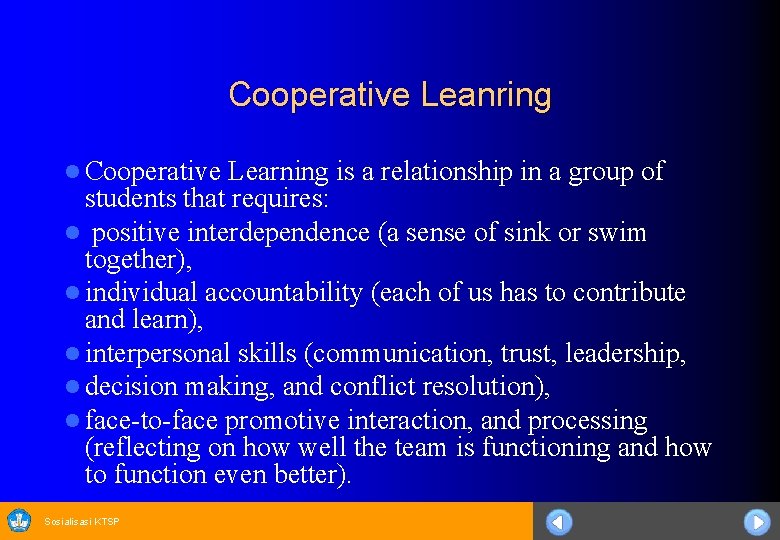 Cooperative Leanring

• Cooperative Learning is a relationship in a group of students that requires:
• positive interdependence (a sense of sink or swim together),
• individual accountability (each of us has to contribute and learn),
• interpersonal skills (communication, trust, leadership,
• decision making, and conflict resolution),
• face-to-face promotive interaction, and processing (reflecting on how well the team is functioning and how to function even better).

Sosialisasi KTSP